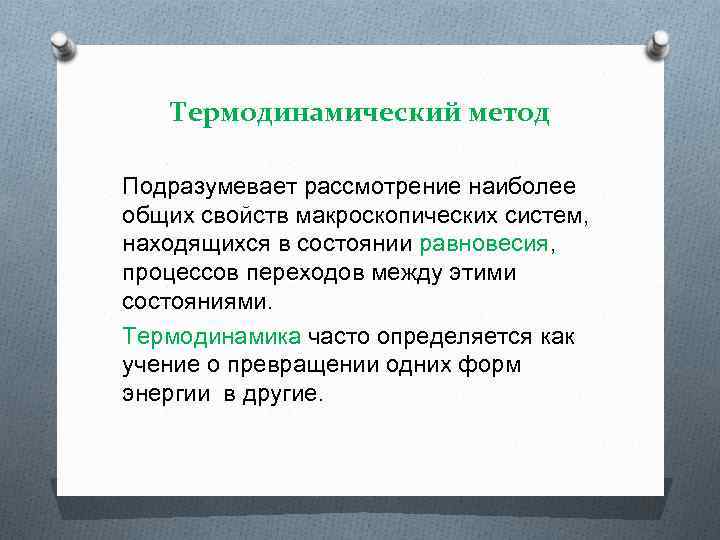 Термодинамический метод

Подразумевает рассмотрение наиболее общих свойств макроскопических систем, находящихся в состоянии равновесия, процессов переходов между этими состояниями.

Термодинамика часто определяется как учение о превращении одних форм энергии в другие.